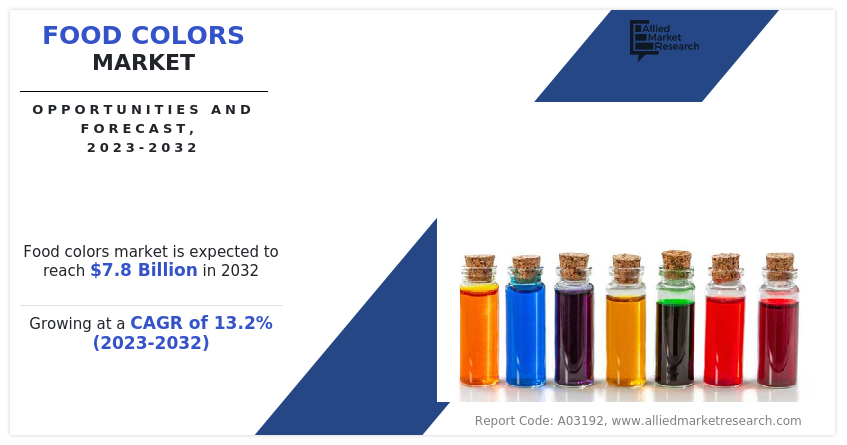 FOOD COLORS
MARKET

OPPORTUNITIES AND FORECAST, 2023-2032

Allied Market Research

Food colors market is expected to reach $7.8 Billion in 2032

Growing at a CAGR of 13.2% (2023-2032)

Report Code: A03192, www.alliedmarketresearch.com